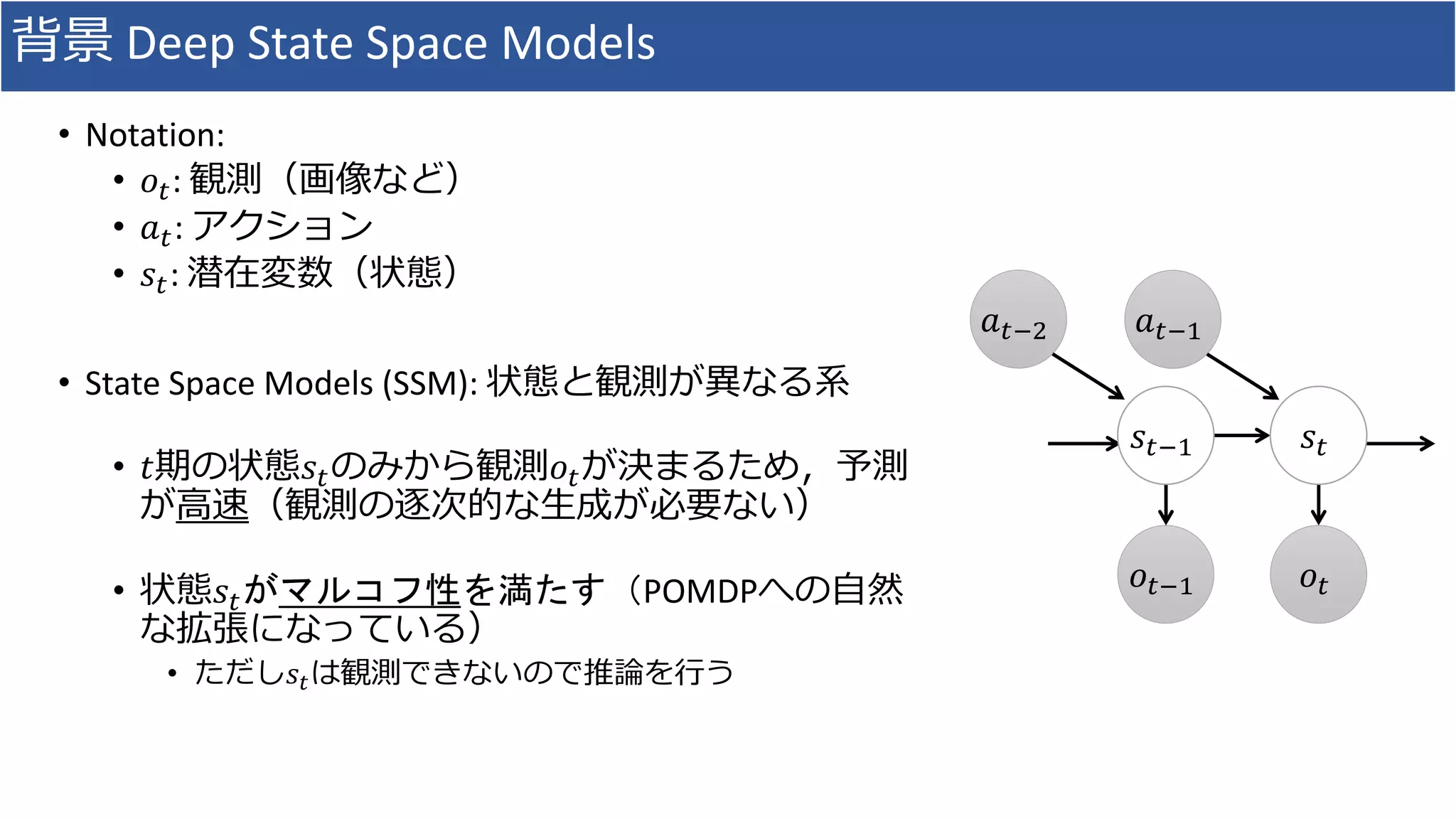 背景 Deep State Space Models

• Notation:
  • $o_t$: 観測（画像など）
  • $a_t$: アクション
  • $s_t$: 潜在変数（状態）

• State Space Models (SSM): 状態と観測が異なる系

  • $t$期の状態$s_t$のみから観測$o_t$が決まるため，予測が高速（観測の逐次的な生成が必要ない）

  • 状態$s_t$がマルコフ性を満たす（POMDPへの自然な拡張になっている）
    • ただし$s_t$は観測できないので推論を行う

$a_{t-2}$
$a_{t-1}$
$s_{t-1}$
$s_t$
$o_{t-1}$
$o_t$